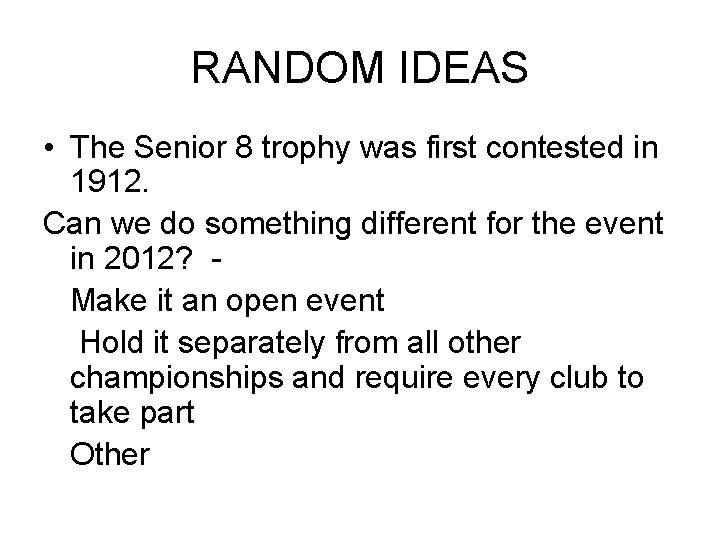 RANDOM IDEAS

• The Senior 8 trophy was first contested in 1912.

Can we do something different for the event in 2012? -

Make it an open event

Hold it separately from all other championships and require every club to take part

Other